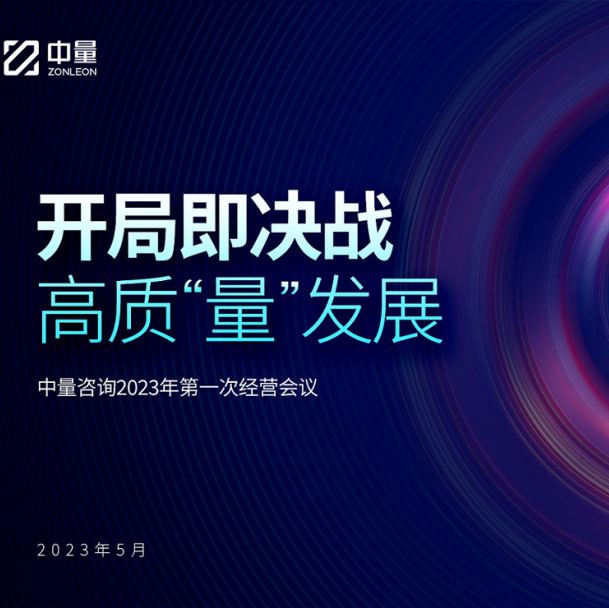 中量
ZONLEON

开局即决战
高质“量”发展

中量咨询2023年第一次经营会议

2023年5月